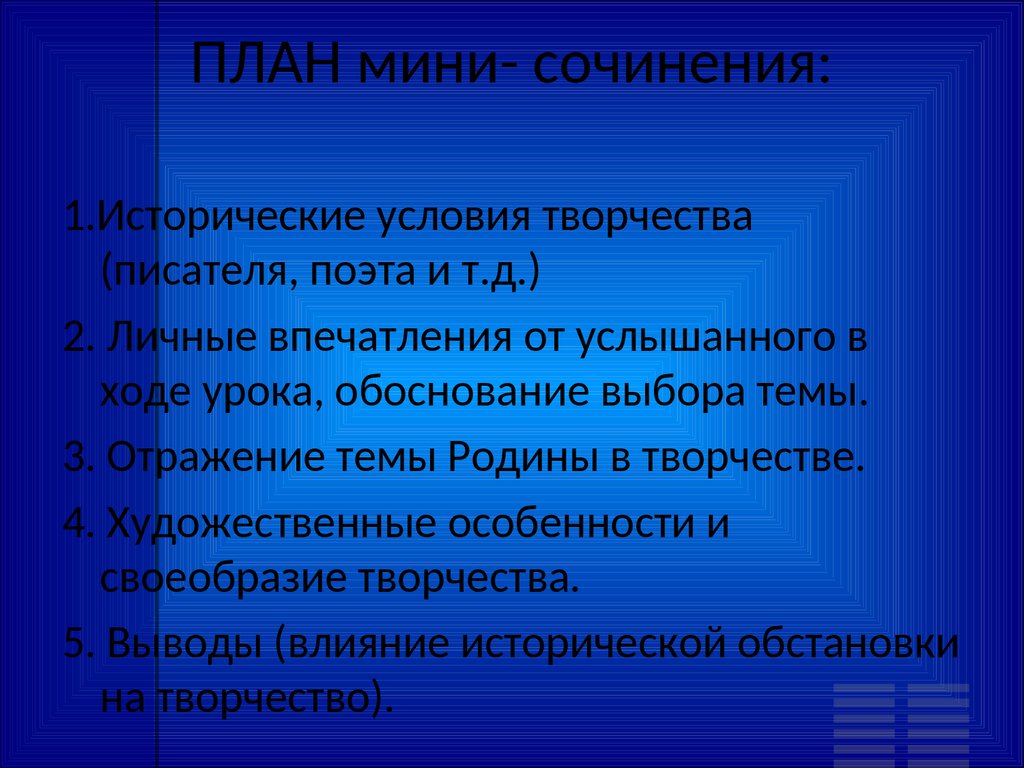 ПЛАН мини- сочинения:

1.Исторические условия творчества (писателя, поэта и т.д.)

2. Личные впечатления от услышанного в ходе урока, обоснование выбора темы.

3. Отражение темы Родины в творчестве.

4. Художественные особенности и своеобразие творчества.

5. Выводы (влияние исторической обстановки на творчество).